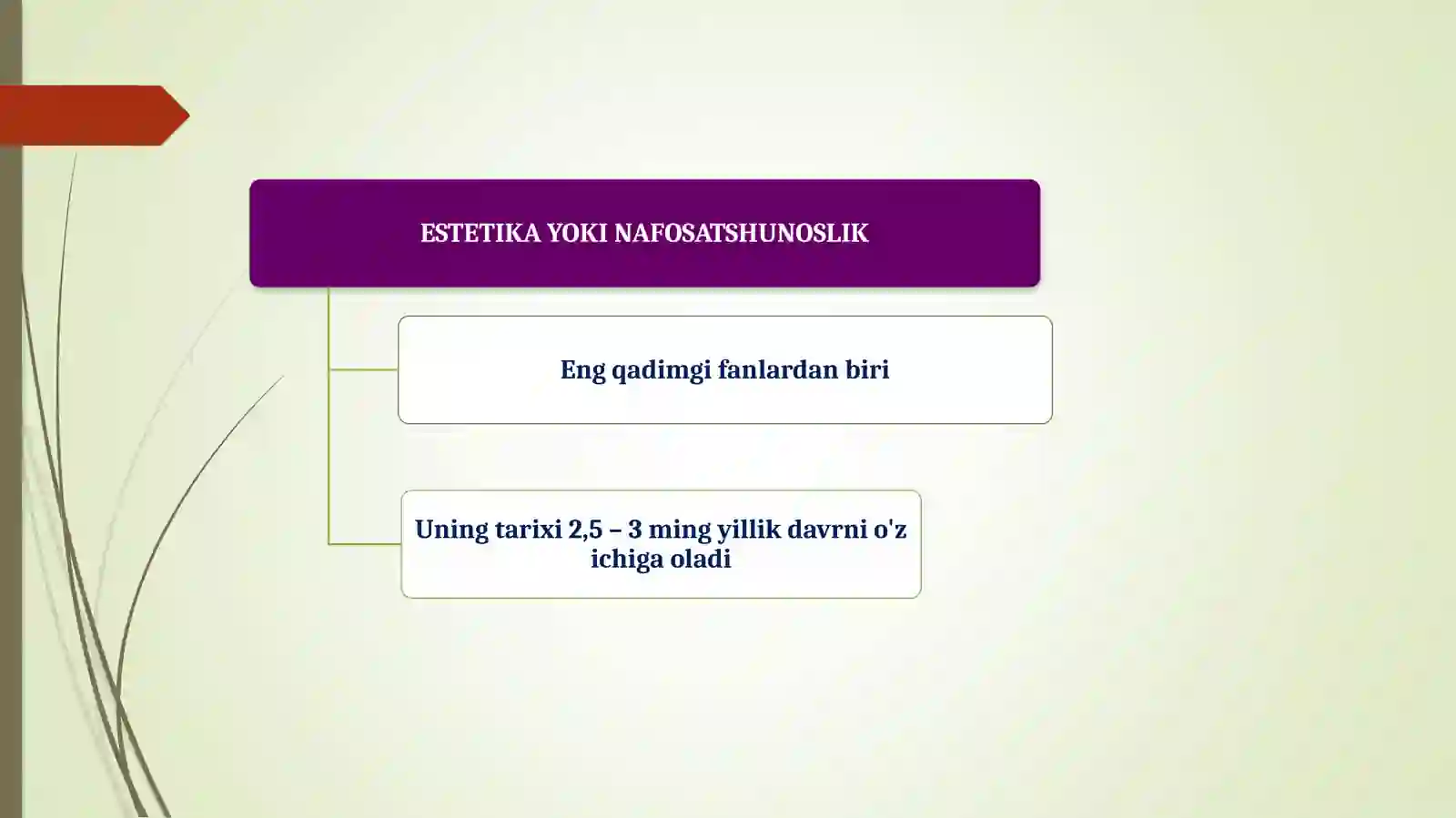 ESTETIKA YOKI NAFOSATSHUNOSLIK

Eng qadimgi fanlardan biri

Uning tarixi 2,5 – 3 ming yillik davrni o'z ichiga oladi